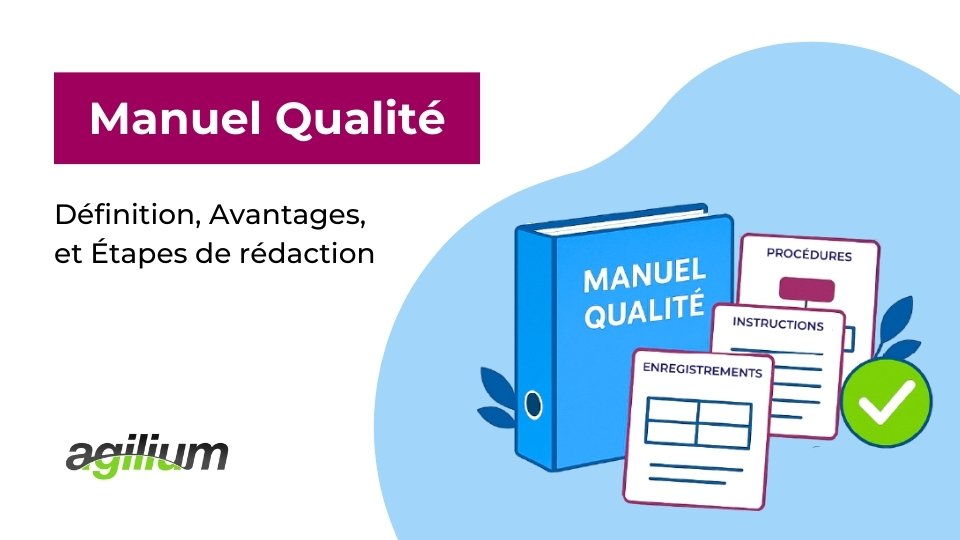 Manuel Qualité

Définition, Avantages, et Étapes de rédaction

agilium

MANUEL QUALITÉ

PROCÉDURES

INSTRUCTIONS

ENREGISTREMENTS